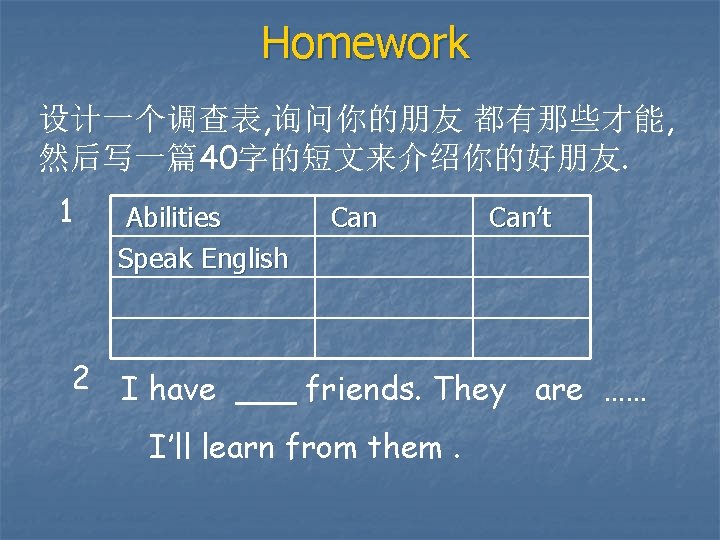 Homework

设计一个调查表,询问你的朋友 都有那些才能,然后写一篇40字的短文来介绍你的好朋友.

1

| Abilities | Can | Can't |
|---|---|---|
| Speak English | | |
| | | |
| | | |

2 I have ____ friends. They are ……

I'll learn from them .